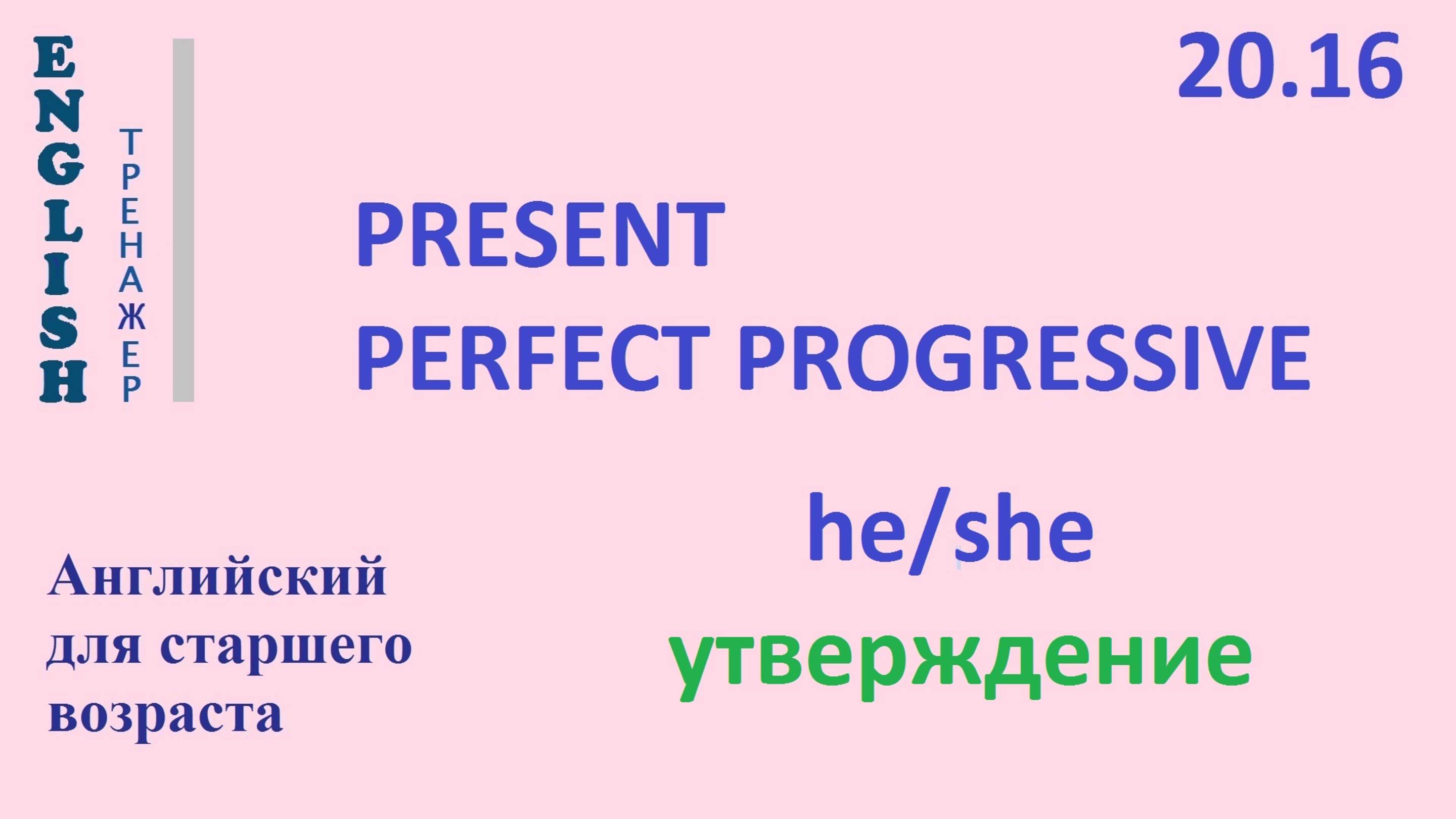 ENGLISH
ТРЕНАЖЕР

20.16

PRESENT
PERFECT PROGRESSIVE

he/she
утверждение

Английский для старшего возраста